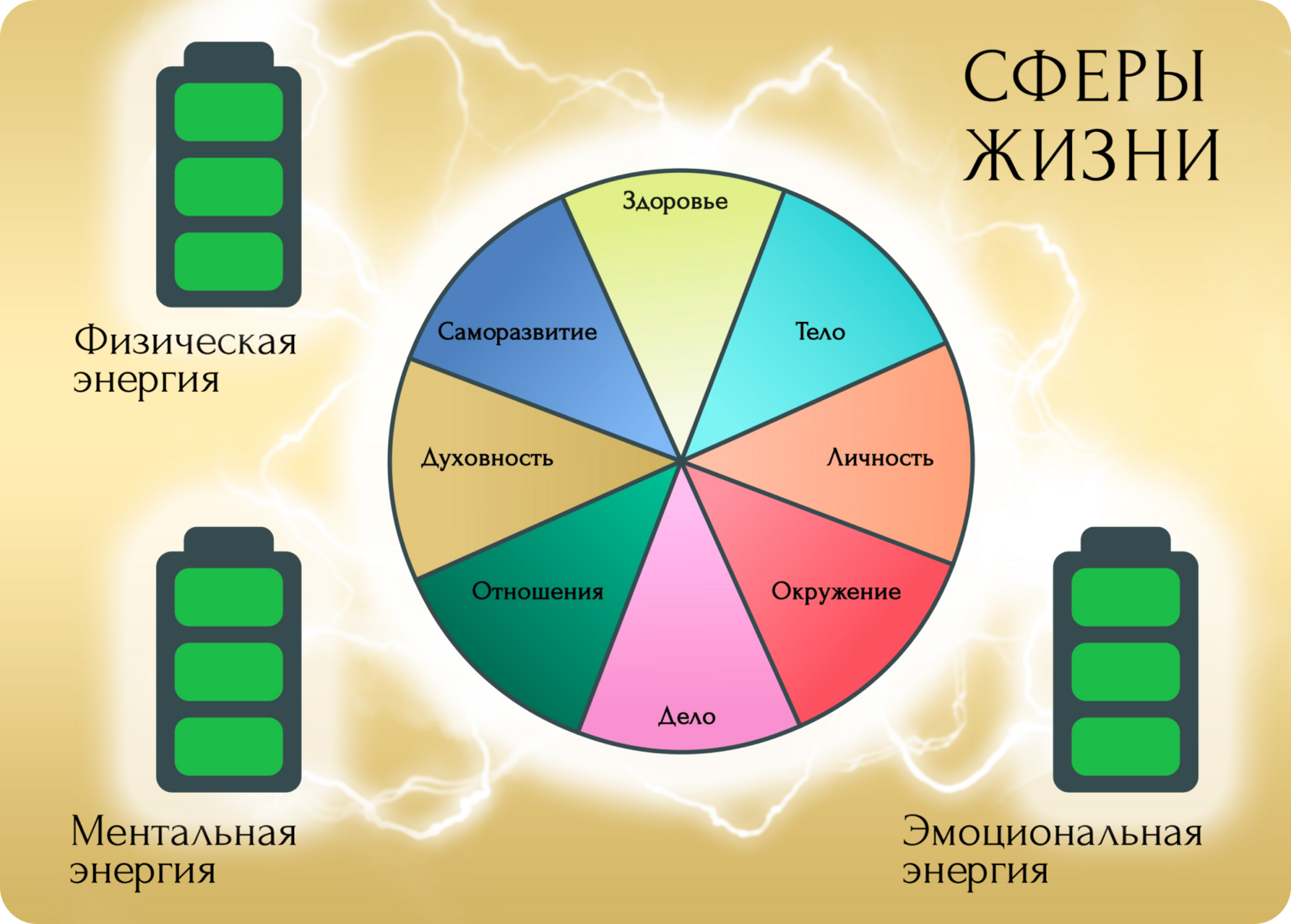 СФЕРЫ ЖИЗНИ

Физическая энергия

Здоровье
Тело
Личность
Окружение
Дело
Отношения
Духовность
Саморазвитие

Ментальная энергия

Эмоциональная энергия